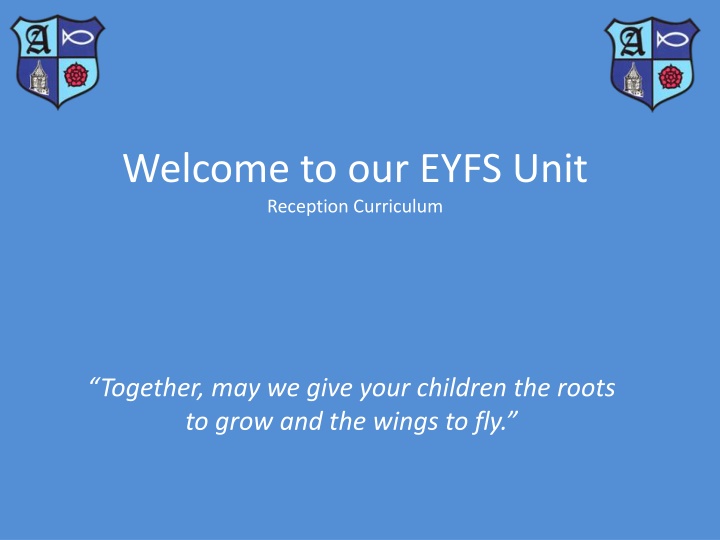 A

A

Welcome to our EYFS Unit
Reception Curriculum

“Together, may we give your children the roots to grow and the wings to fly.”